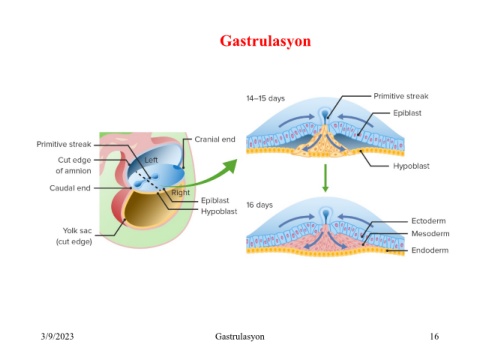 Gastrulasyon

Primitive streak
Cut edge of amnion
Caudal end
Yolk sac (cut edge)
Left
Right
Cranial end
Epiblast
Hypoblast

14–15 days
Primitive streak
Epiblast
Hypoblast

16 days
Ectoderm
Mesoderm
Endoderm

3/9/2023
Gastrulasyon
16